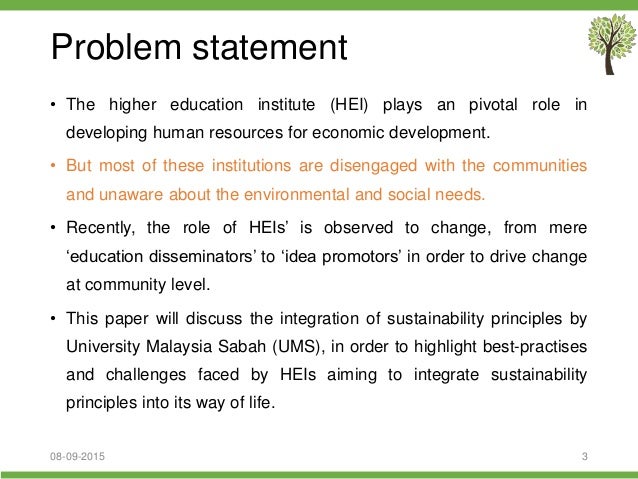 Problem statement

• The higher education institute (HEI) plays an pivotal role in developing human resources for economic development.

• But most of these institutions are disengaged with the communities and unaware about the environmental and social needs.

• Recently, the role of HEIs' is observed to change, from mere 'education disseminators' to 'idea promotors' in order to drive change at community level.

• This paper will discuss the integration of sustainability principles by University Malaysia Sabah (UMS), in order to highlight best-practises and challenges faced by HEIs aiming to integrate sustainability principles into its way of life.

08-09-2015

3